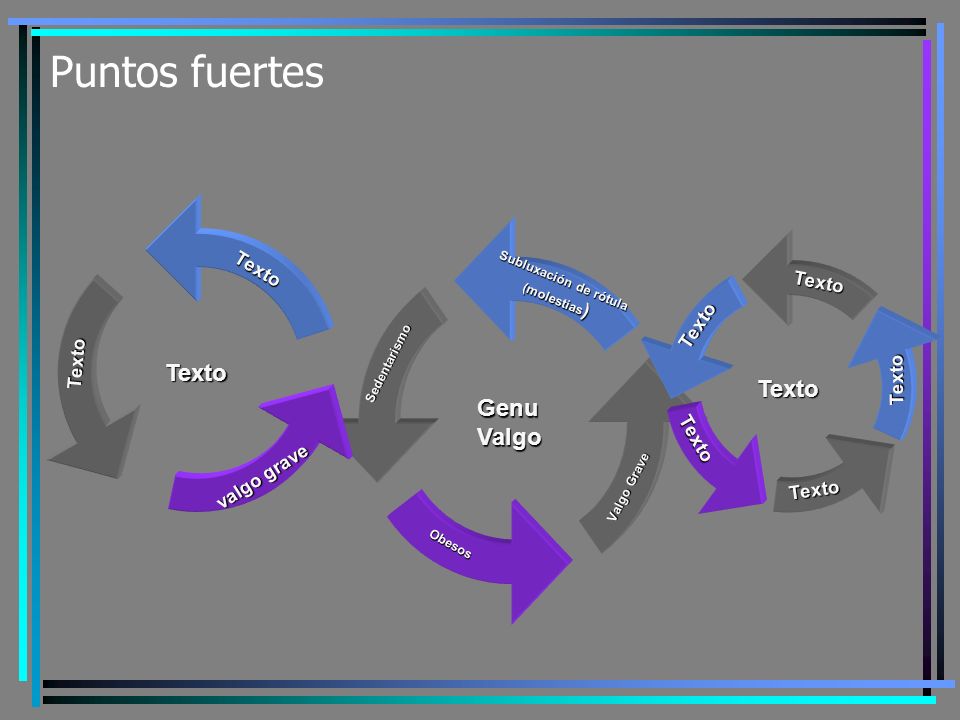 Puntos fuertes

Texto

Texto

Texto

valgo grave

Sedentarismo

Subluxación de rótula (molestias)

Genu Valgo

Obesos

Valgo Grave

Texto

Texto

Texto

Texto

Texto

Texto